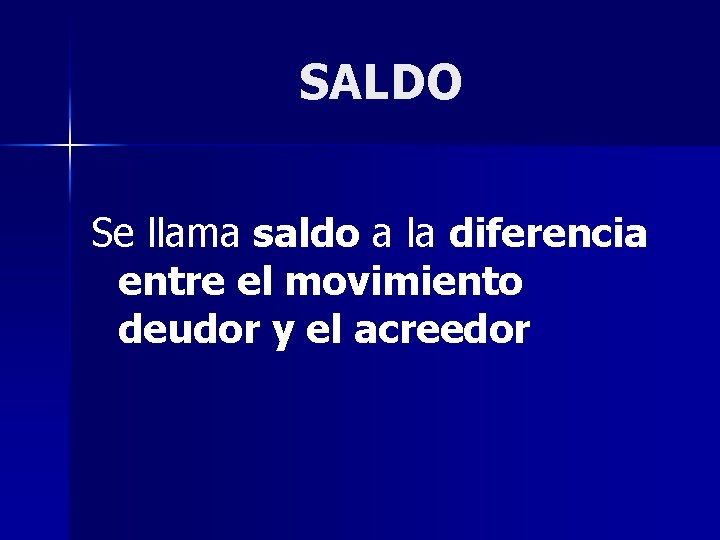 SALDO

Se llama saldo a la diferencia entre el movimiento deudor y el acreedor